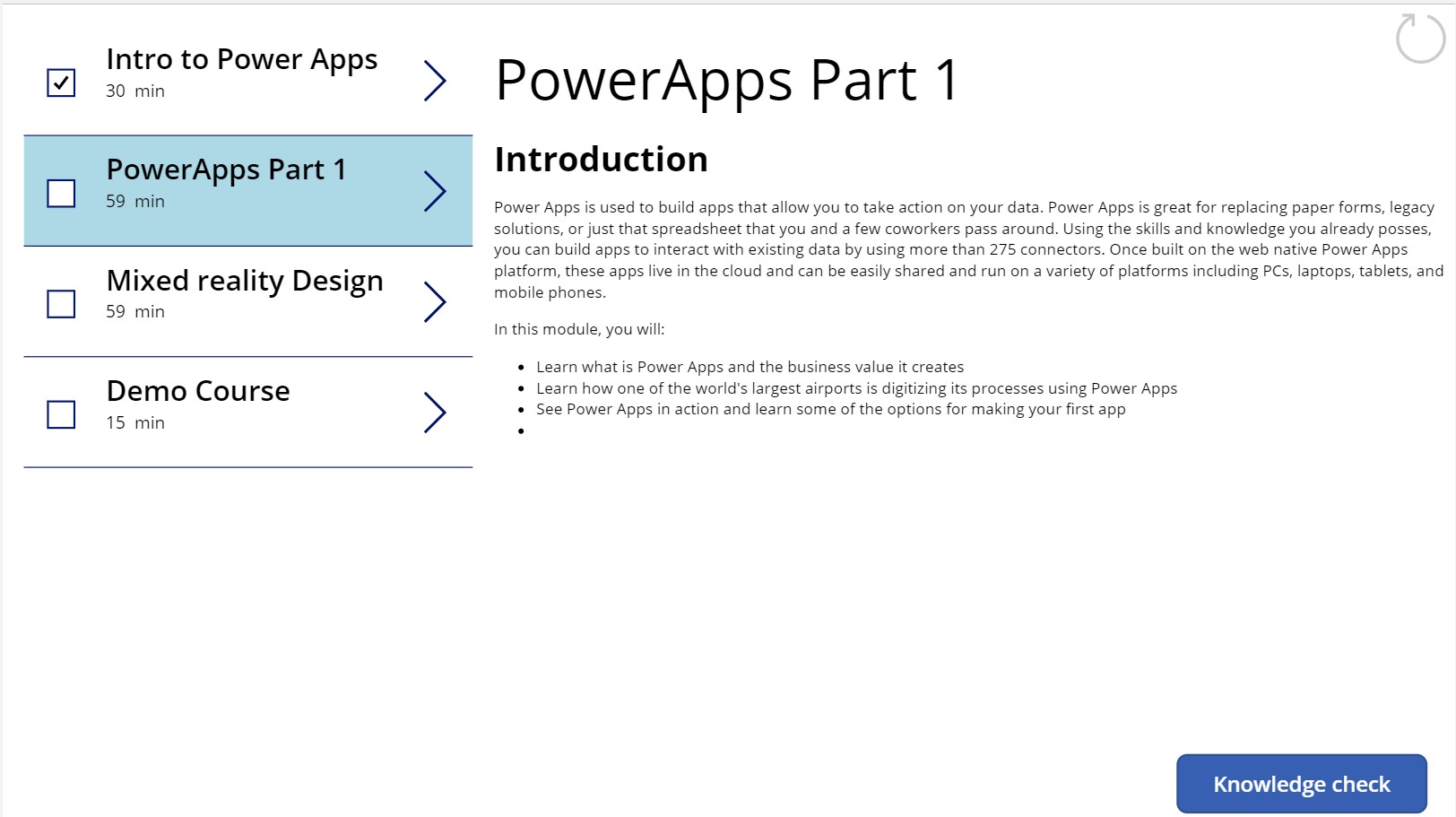 Intro to Power Apps
30 min

PowerApps Part 1
59 min

Mixed reality Design
59 min

Demo Course
15 min

PowerApps Part 1

Introduction

Power Apps is used to build apps that allow you to take action on your data. Power Apps is great for replacing paper forms, legacy solutions, or just that spreadsheet that you and a few coworkers pass around. Using the skills and knowledge you already posses, you can build apps to interact with existing data by using more than 275 connectors. Once built on the web native Power Apps platform, these apps live in the cloud and can be easily shared and run on a variety of platforms including PCs, laptops, tablets, and mobile phones.

In this module, you will:

- Learn what is Power Apps and the business value it creates
- Learn how one of the world's largest airports is digitizing its processes using Power Apps
- See Power Apps in action and learn some of the options for making your first app
-

Knowledge check